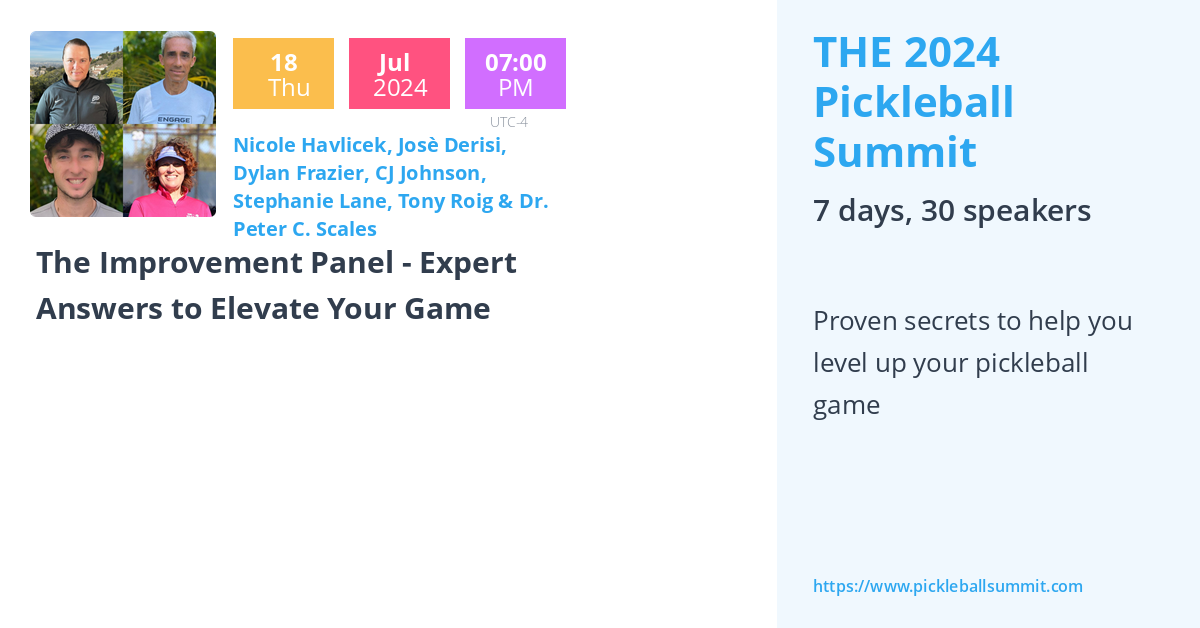 ENGAGE

18
Thu

Jul
2024

07:00
PM

UTC-4

Nicole Havlicek, Josè Derisi, Dylan Frazier, CJ Johnson, Stephanie Lane, Tony Roig & Dr. Peter C. Scales

The Improvement Panel - Expert Answers to Elevate Your Game

THE 2024 Pickleball Summit

7 days, 30 speakers

Proven secrets to help you level up your pickleball game

https://www.pickleballsummit.com